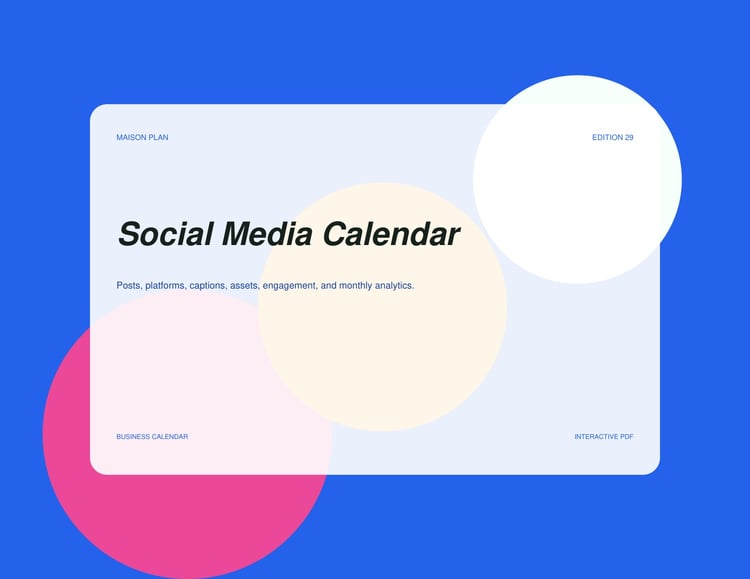 MAISON PLAN

EDITION 29

Social Media Calendar

Posts, platforms, captions, assets, engagement, and monthly analytics.

BUSINESS CALENDAR

INTERACTIVE PDF